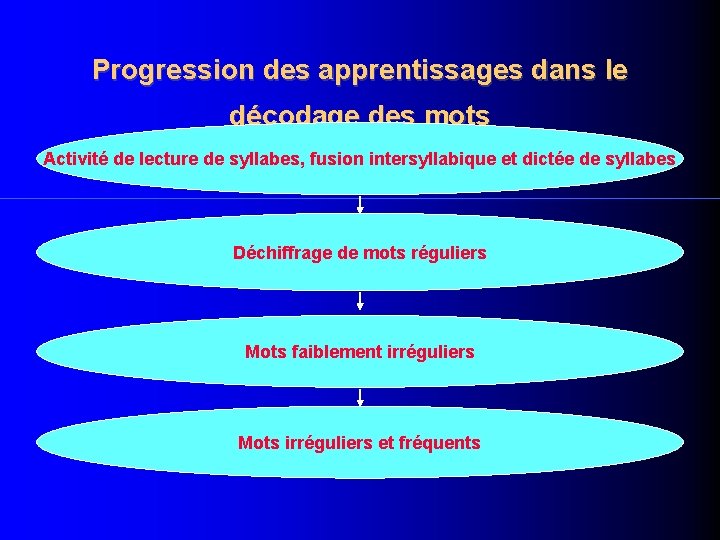 Progression des apprentissages dans le décodage des mots

Activité de lecture de syllabes, fusion intersyllabique et dictée de syllabes

Déchiffrage de mots réguliers

Mots faiblement irréguliers

Mots irréguliers et fréquents